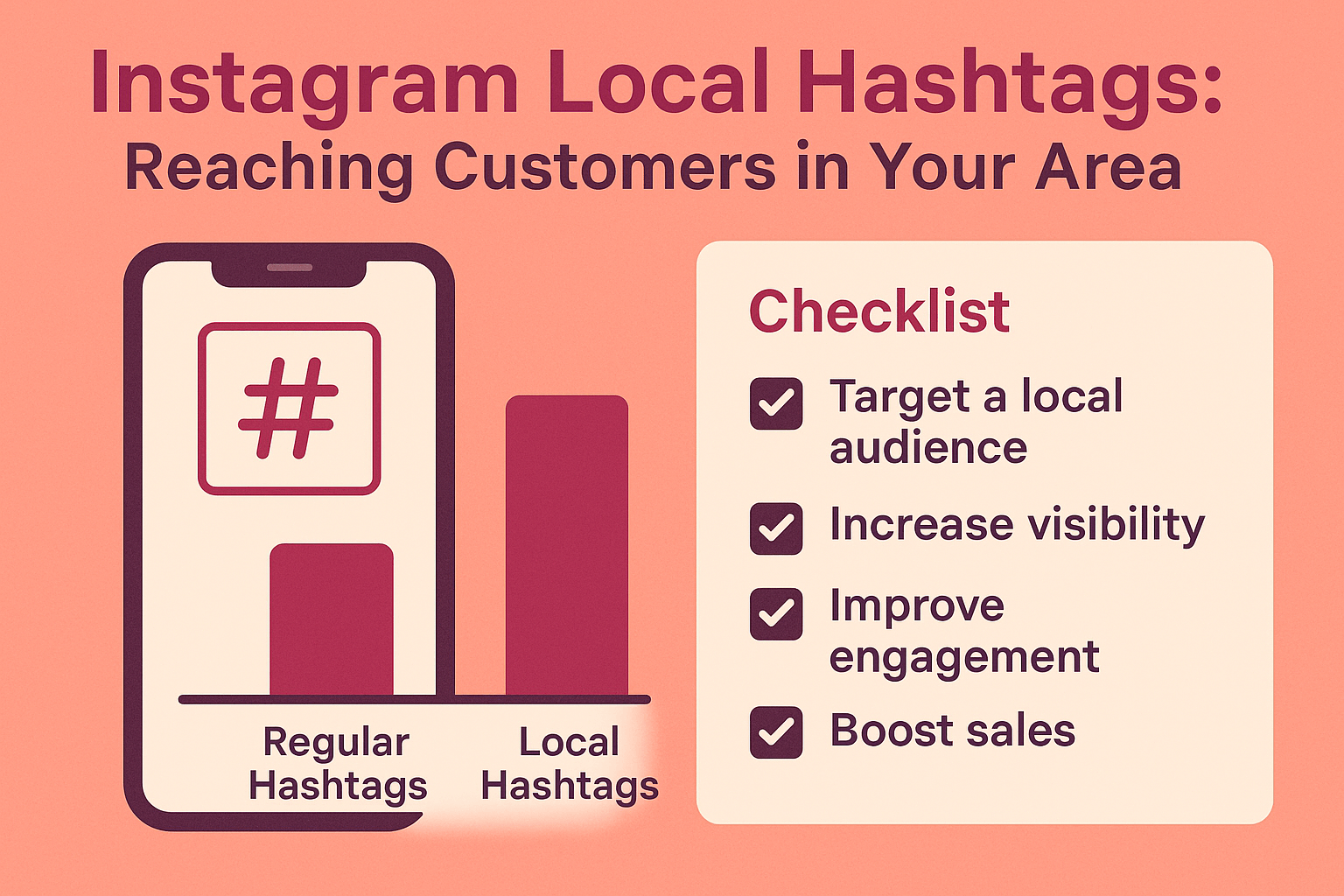 Instagram Local Hashtags:
Reaching Customers in Your Area

#

Regular Hashtags

Local Hashtags

Checklist

Target a local audience

Increase visibility

Improve engagement

Boost sales